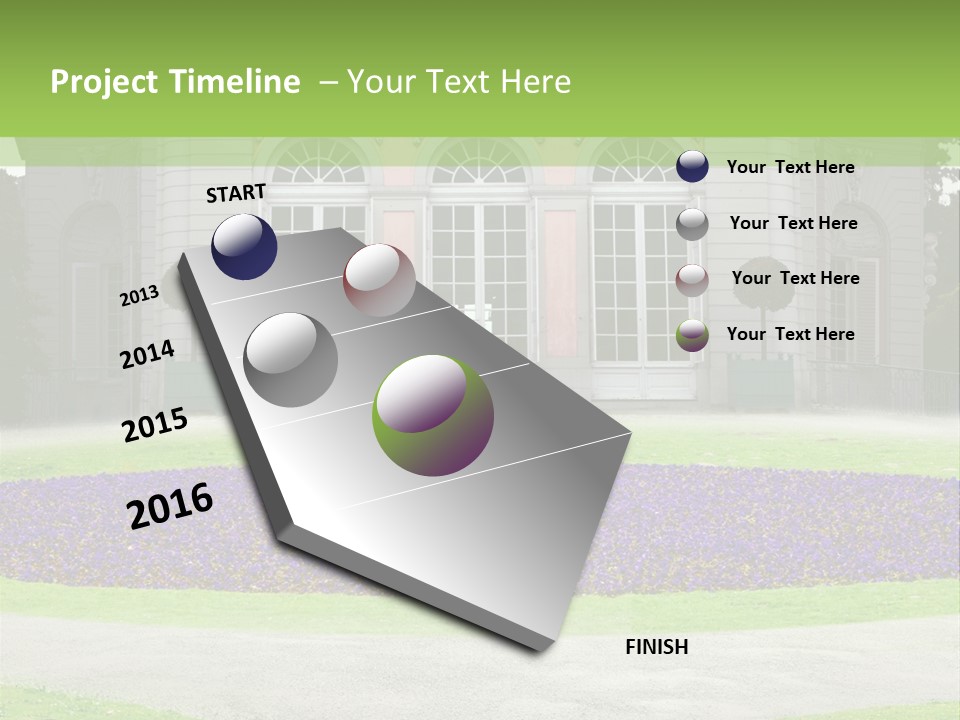 Project Timeline – Your Text Here

START

2013

2014

2015

2016

FINISH

Your Text Here

Your Text Here

Your Text Here

Your Text Here